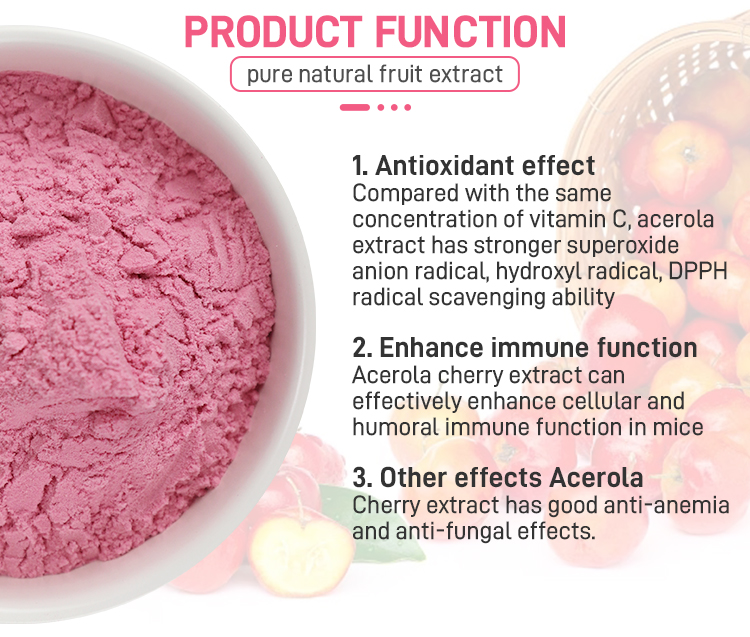 PRODUCT FUNCTION

pure natural fruit extract

1. Antioxidant effect
Compared with the same concentration of vitamin C, acerola extract has stronger superoxide anion radical, hydroxyl radical, DPPH radical scavenging ability

2. Enhance immune function
Acerola cherry extract can effectively enhance cellular and humoral immune function in mice

3. Other effects Acerola
Cherry extract has good anti-anemia and anti-fungal effects.